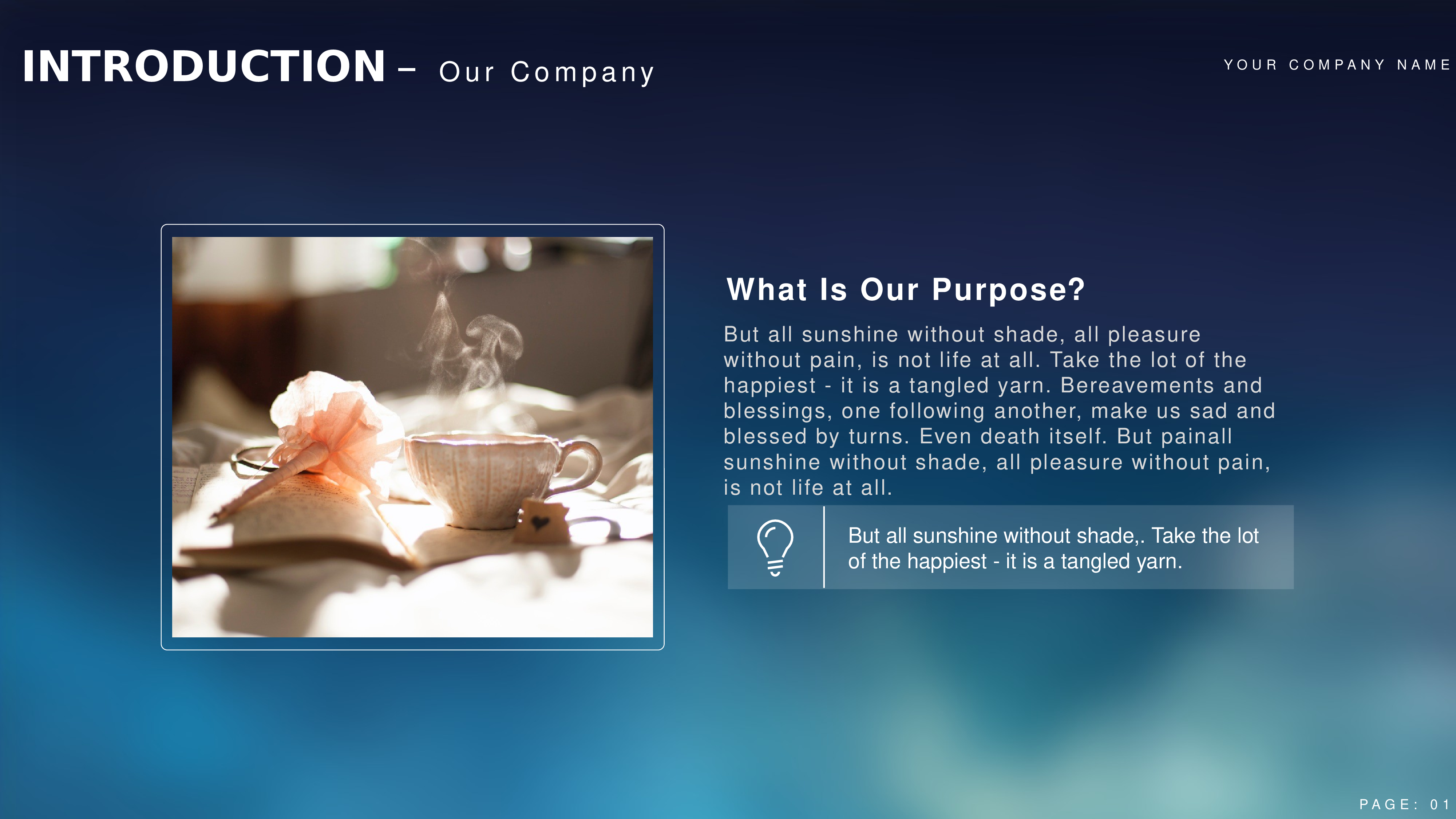 INTRODUCTION – Our Company

YOUR COMPANY NAME

What Is Our Purpose?

But all sunshine without shade, all pleasure without pain, is not life at all. Take the lot of the happiest - it is a tangled yarn. Bereavements and blessings, one following another, make us sad and blessed by turns. Even death itself. But painall sunshine without shade, all pleasure without pain, is not life at all.

But all sunshine without shade,. Take the lot of the happiest - it is a tangled yarn.

PAGE: 01